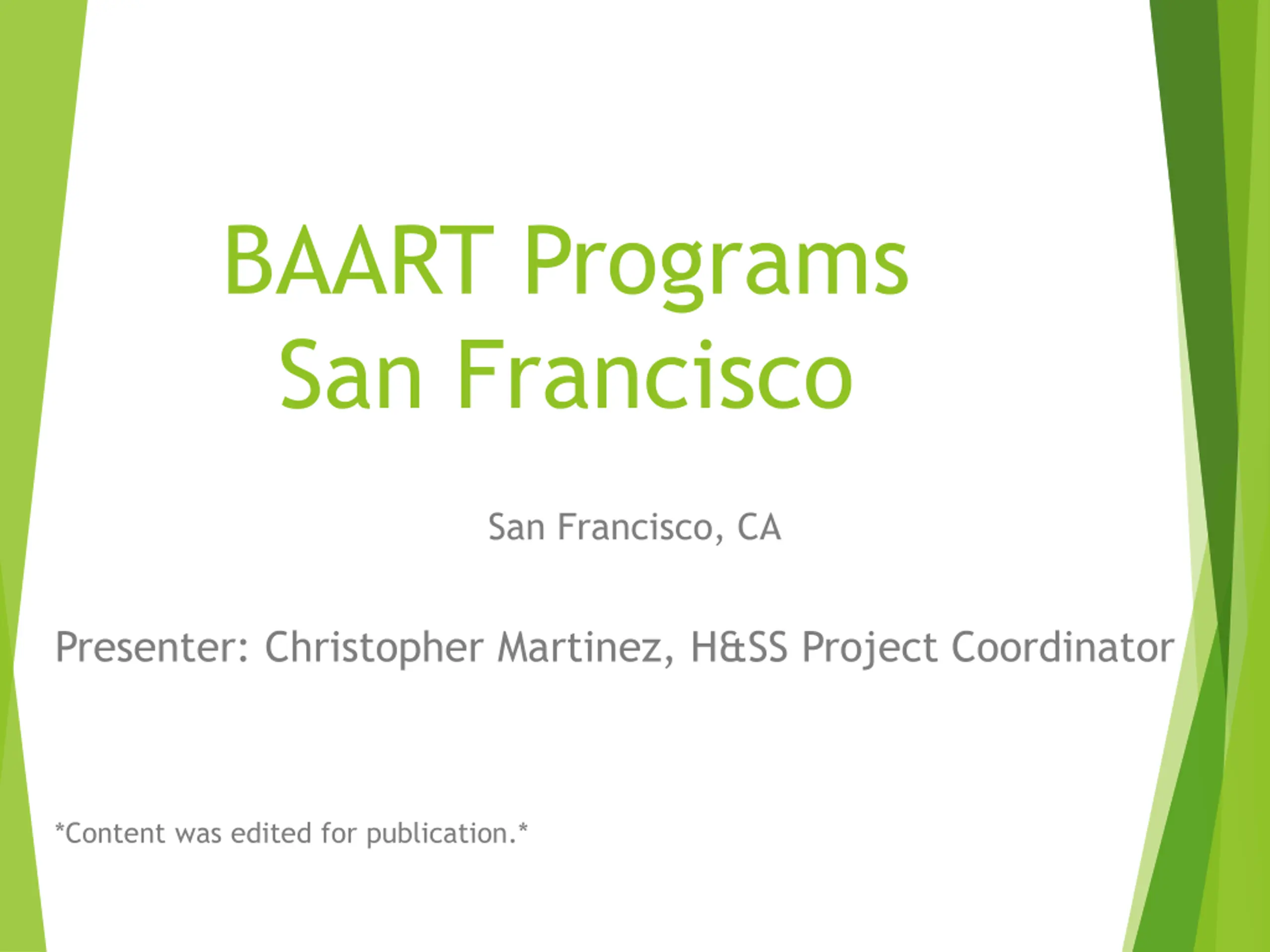 BAART Programs
San Francisco

San Francisco, CA

Presenter: Christopher Martinez, H&SS Project Coordinator

*Content was edited for publication.*